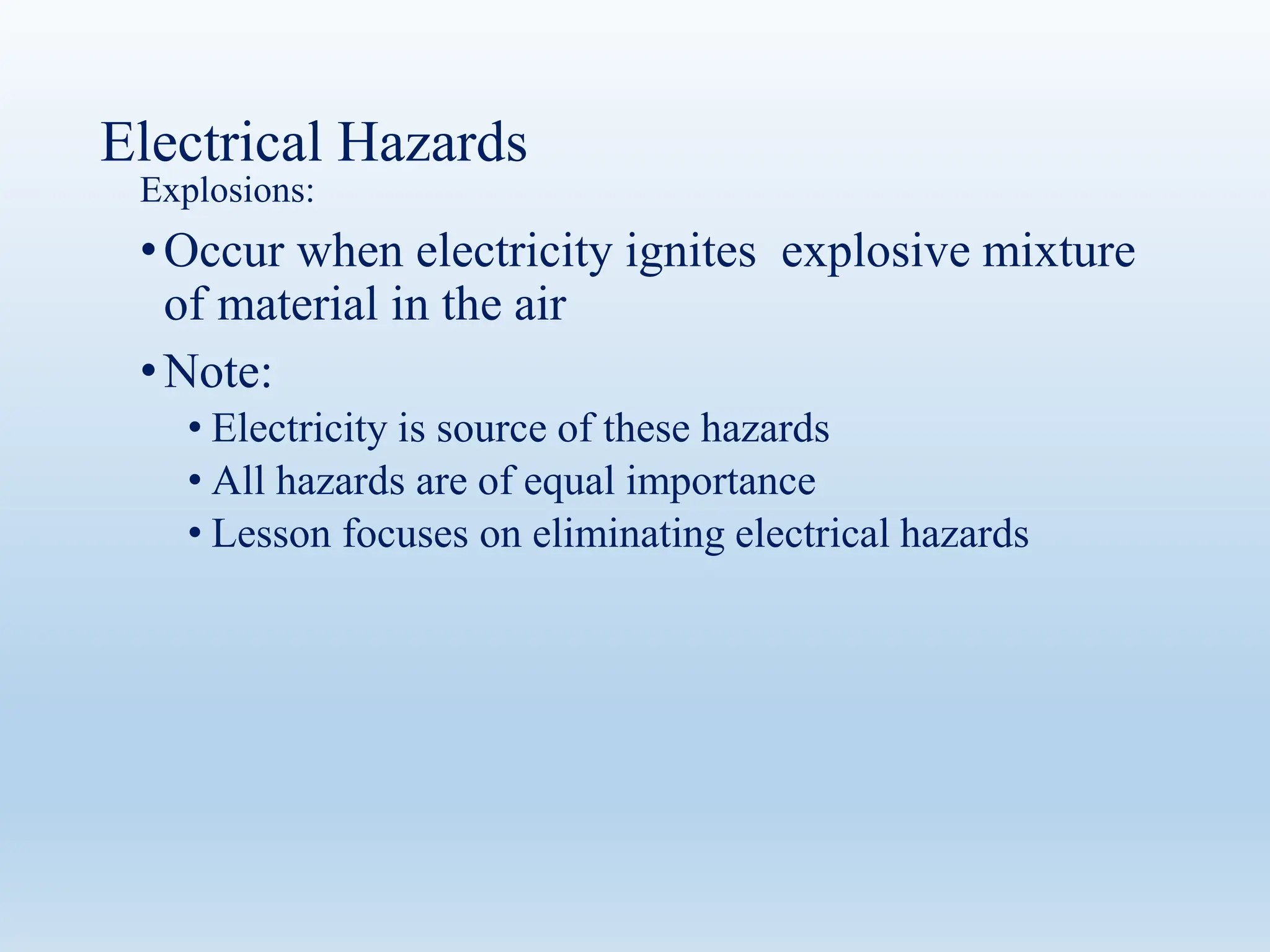 Electrical Hazards

Explosions:

• Occur when electricity ignites  explosive mixture of material in the air

• Note:

• Electricity is source of these hazards

• All hazards are of equal importance

• Lesson focuses on eliminating electrical hazards